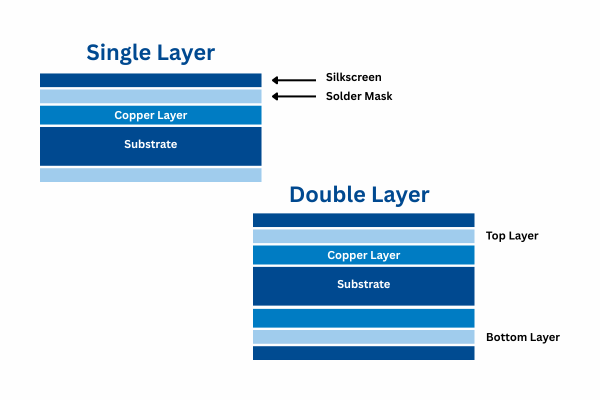 Single Layer

Silkscreen

Solder Mask

Copper Layer

Substrate

Double Layer

Top Layer

Copper Layer

Substrate

Bottom Layer